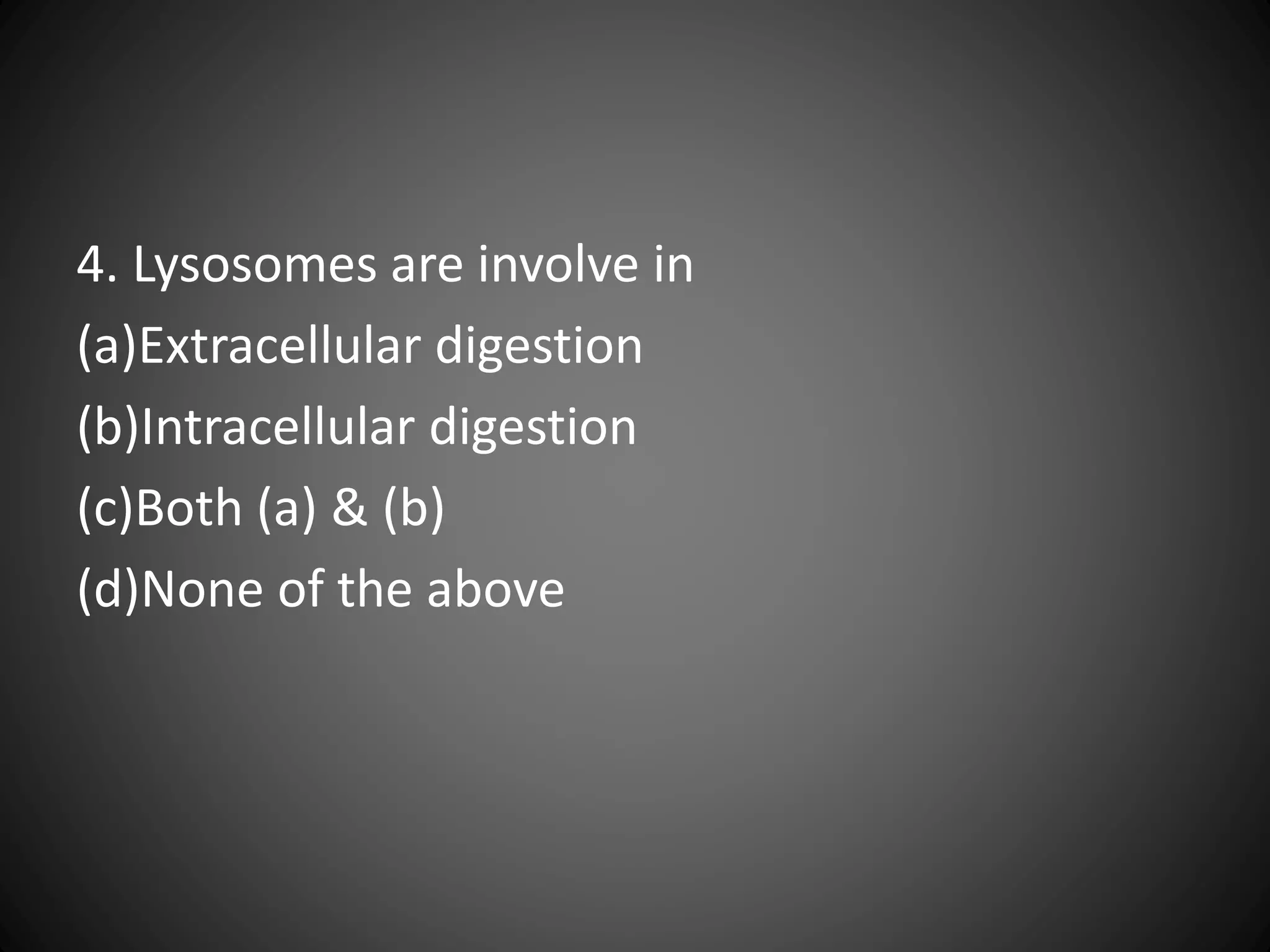 4. Lysosomes are involve in
(a)Extracellular digestion
(b)Intracellular digestion
(c)Both (a) & (b)
(d)None of the above